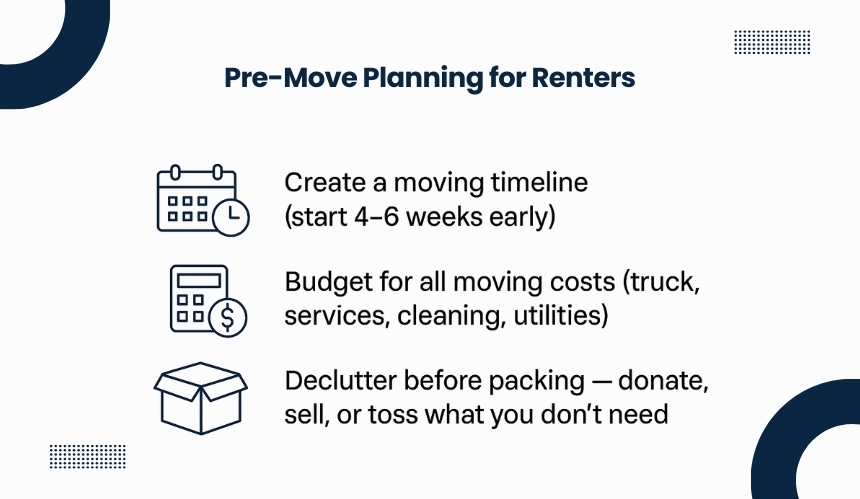 Pre-Move Planning for Renters

Create a moving timeline (start 4–6 weeks early)

Budget for all moving costs (truck, services, cleaning, utilities)

Declutter before packing — donate, sell, or toss what you don't need